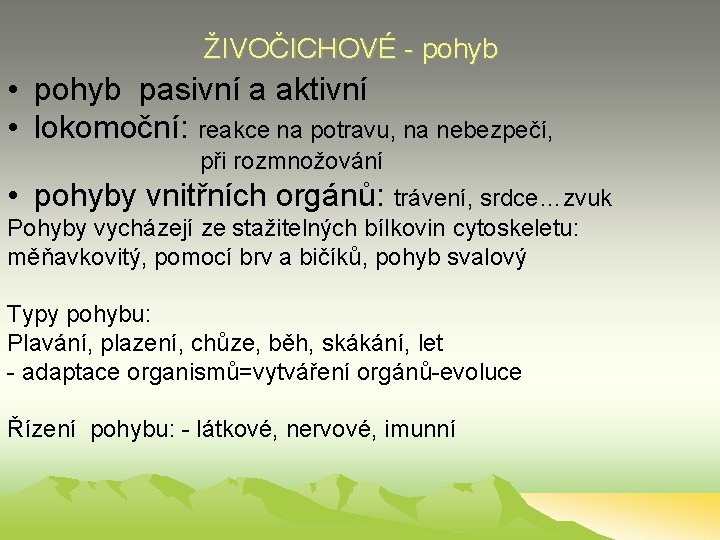 ŽIVOČICHOVÉ - pohyb

• pohyb pasivní a aktivní
• lokomoční: reakce na potravu, na nebezpečí, při rozmnožování
• pohyby vnitřních orgánů: trávení, srdce…zvuk

Pohyby vycházejí ze stažitelných bílkovin cytoskeletu: měňavkovitý, pomocí brv a bičíků, pohyb svalový

Typy pohybu:
Plavání, plazení, chůze, běh, skákání, let
- adaptace organismů=vytváření orgánů-evoluce

Řízení pohybu: - látkové, nervové, imunní